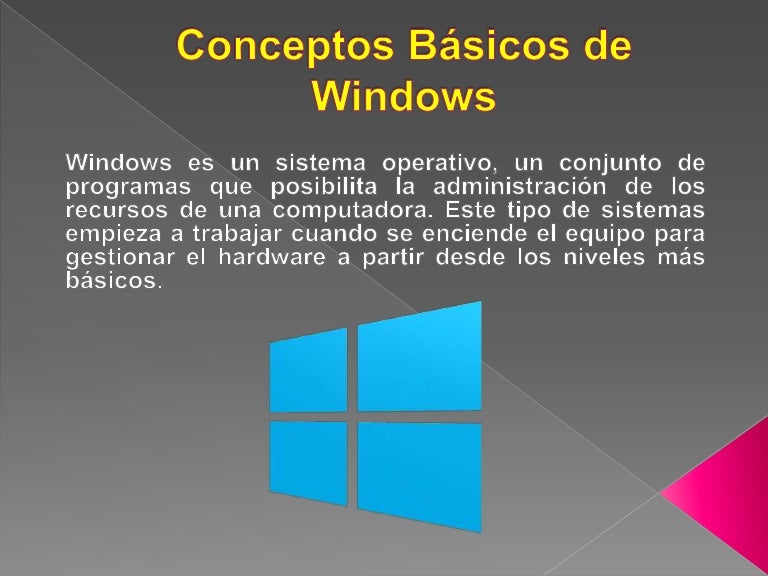 Conceptos Básicos de Windows

Windows es un sistema operativo, un conjunto de programas que posibilita la administración de los recursos de una computadora. Este tipo de sistemas empieza a trabajar cuando se enciende el equipo para gestionar el hardware a partir desde los niveles más básicos.